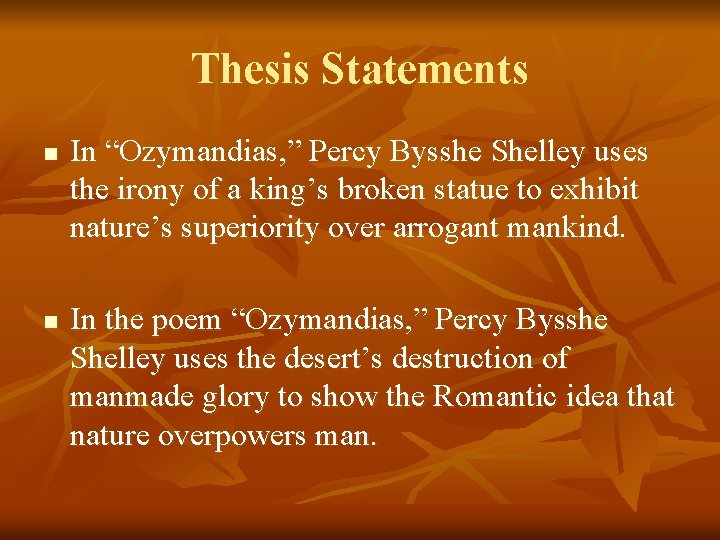 Thesis Statements

■ In “Ozymandias,” Percy Bysshe Shelley uses the irony of a king’s broken statue to exhibit nature’s superiority over arrogant mankind.

■ In the poem “Ozymandias,” Percy Bysshe Shelley uses the desert’s destruction of manmade glory to show the Romantic idea that nature overpowers man.